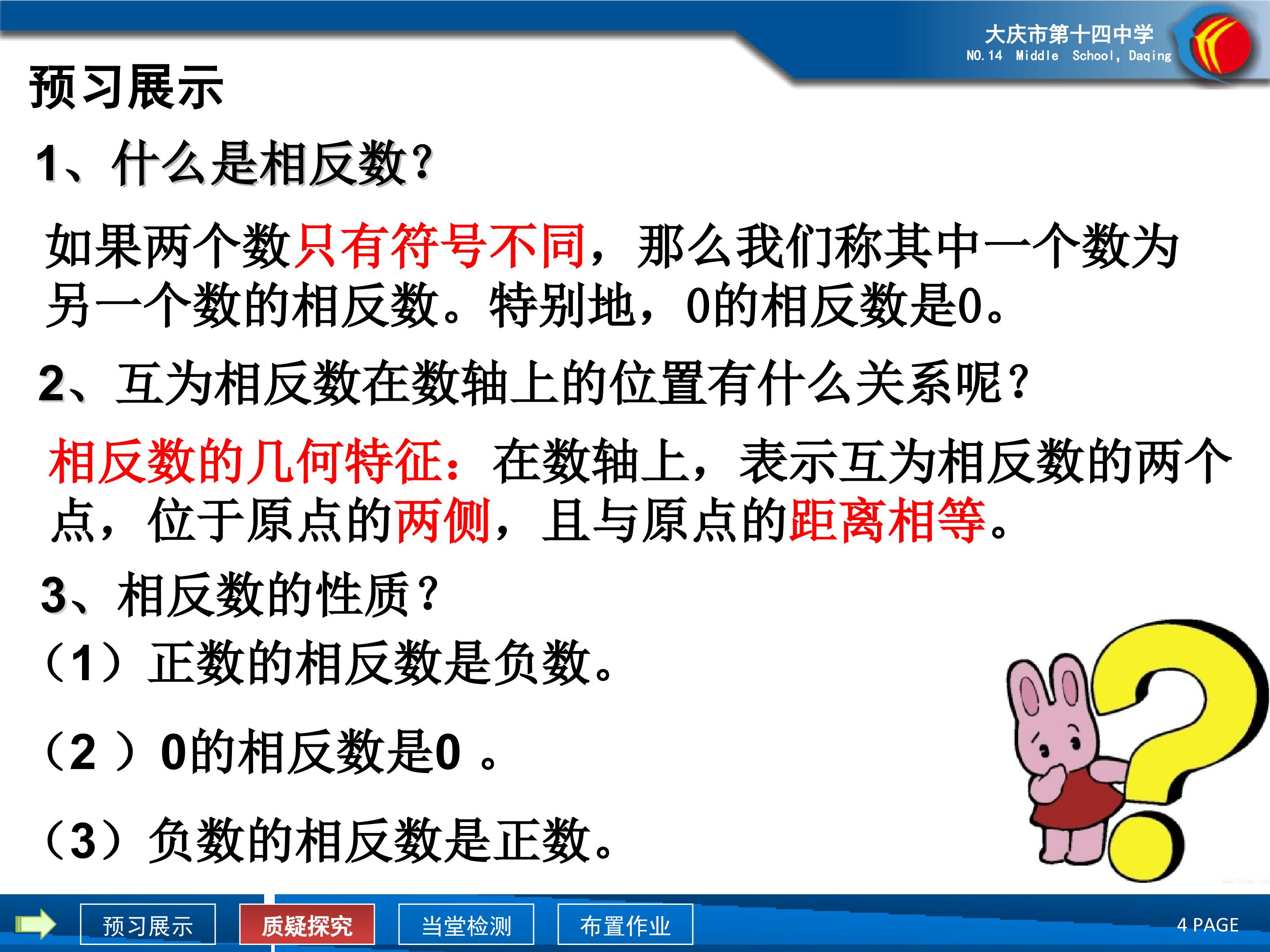 大庆市第十四中学
NO.14 Middle School, Daqing

预习展示

1、什么是相反数?

如果两个数只有符号不同，那么我们称其中一个数为另一个数的相反数。特别地，0的相反数是0。

2、互为相反数在数轴上的位置有什么关系呢?

相反数的几何特征：在数轴上，表示互为相反数的两个点，位于原点的两侧，且与原点的距离相等。

3、相反数的性质?

（1）正数的相反数是负数。

（2 ）0的相反数是0 。

（3）负数的相反数是正数。

预习展示 质疑探究 当堂检测 布置作业

4 PAGE